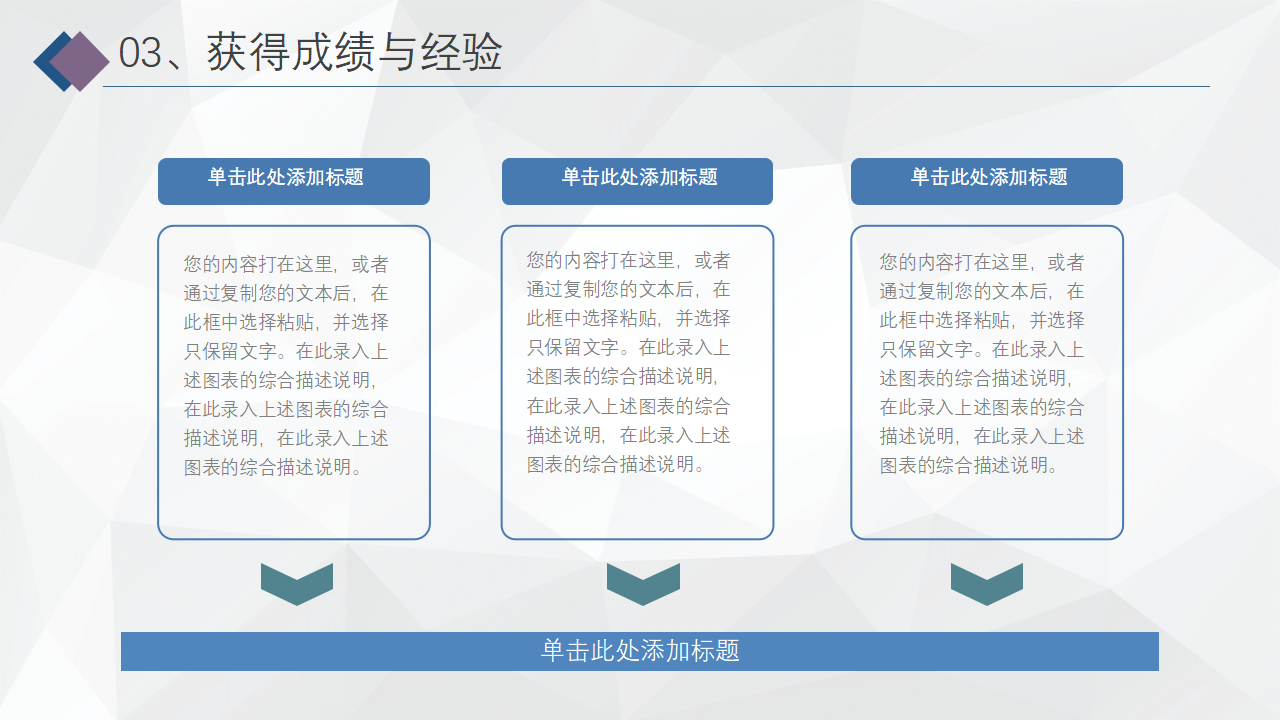 03、获得成绩与经验

单击此处添加标题

您的内容打在这里，或者通过复制您的文本后，在此框中选择粘贴，并选择只保留文字。在此录入上述图表的综合描述说明，在此录入上述图表的综合描述说明，在此录入上述图表的综合描述说明。

单击此处添加标题

您的内容打在这里，或者通过复制您的文本后，在此框中选择粘贴，并选择只保留文字。在此录入上述图表的综合描述说明，在此录入上述图表的综合描述说明，在此录入上述图表的综合描述说明。

单击此处添加标题

您的内容打在这里，或者通过复制您的文本后，在此框中选择粘贴，并选择只保留文字。在此录入上述图表的综合描述说明，在此录入上述图表的综合描述说明，在此录入上述图表的综合描述说明。

单击此处添加标题